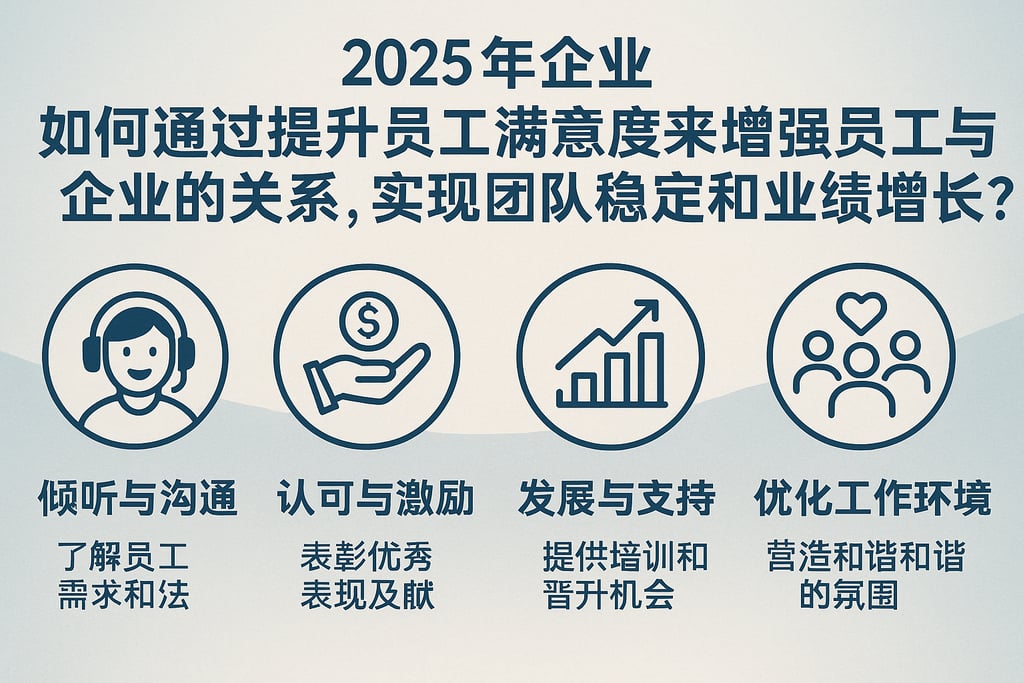 2025年企业
如何通过提升员工满意度来增强员工与企业的关系，实现团队稳定和业绩增长？

倾听与沟通
了解员工需求和法

认可与激励
表彰优秀表现及献

发展与支持
提供培训和晋升机会

优化工作环境
营造和谐和谐的氛围